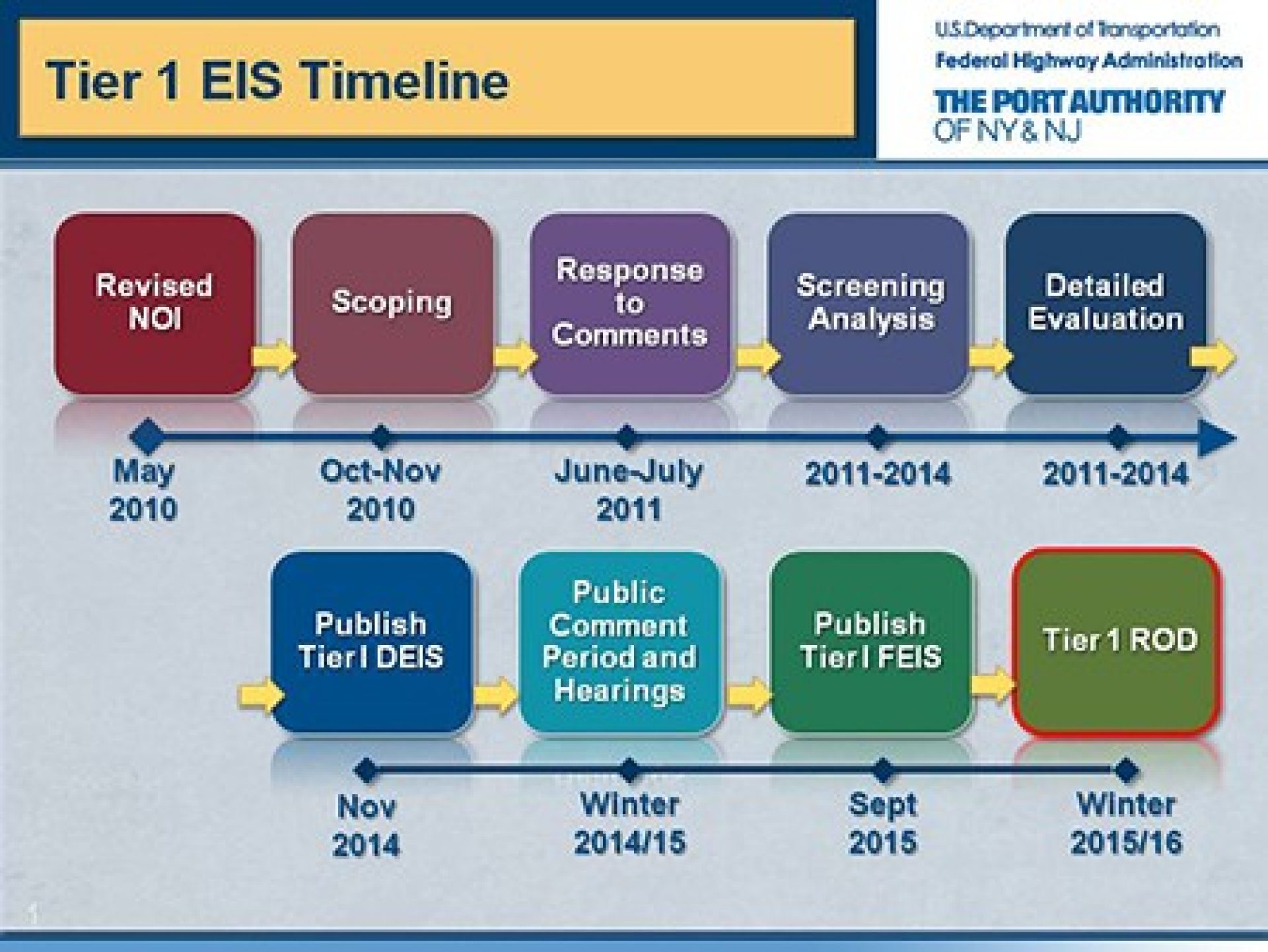 Tier 1 EIS Timeline

U.S.Department of Transportation
Federal Highway Administration

THE PORT AUTHORITY OF NY & NJ

Revised NOI

Scoping

Response to Comments

Screening Analysis

Detailed Evaluation

May 2010

Oct-Nov 2010

June-July 2011

2011-2014

2011-2014

Publish Tier I DEIS

Public Comment Period and Hearings

Publish Tier I FEIS

Tier 1 ROD

Nov 2014

Winter 2014/15

Sept 2015

Winter 2015/16

1